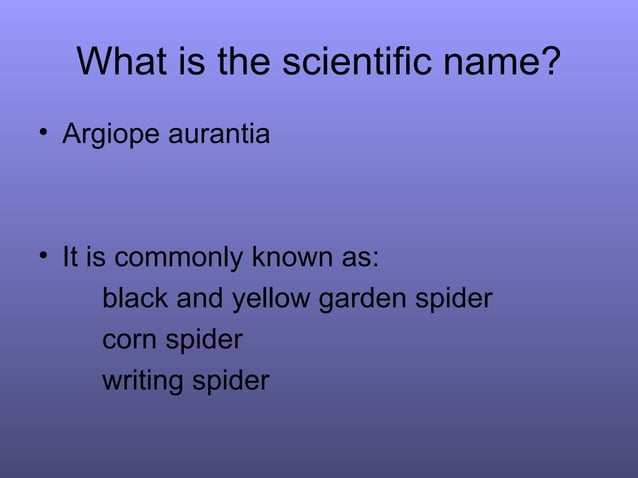 What is the scientific name?

• Argiope aurantia

• It is commonly known as:
black and yellow garden spider
corn spider
writing spider